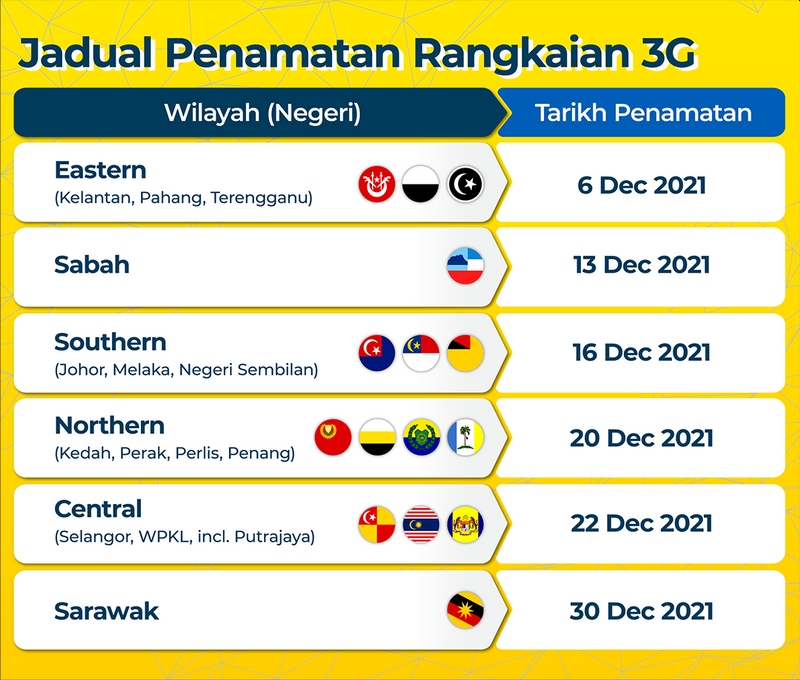 Jadual Penamatan Rangkaian 3G

| Wilayah (Negeri) | Tarikh Penamatan |
|---|---|
| Eastern (Kelantan, Pahang, Terengganu) | 6 Dec 2021 |
| Sabah | 13 Dec 2021 |
| Southern (Johor, Melaka, Negeri Sembilan) | 16 Dec 2021 |
| Northern (Kedah, Perak, Perlis, Penang) | 20 Dec 2021 |
| Central (Selangor, WPKL, incl. Putrajaya) | 22 Dec 2021 |
| Sarawak | 30 Dec 2021 |